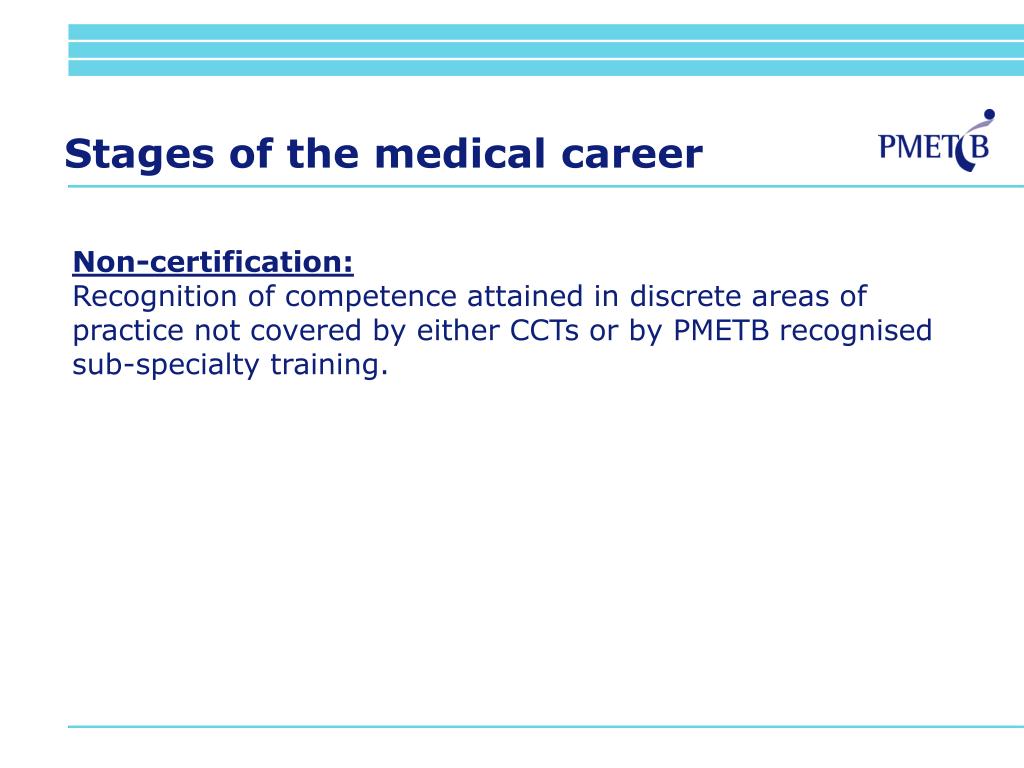 Stages of the medical career

PMETB

Non-certification:
Recognition of competence attained in discrete areas of practice not covered by either CCTs or by PMETB recognised sub-specialty training.